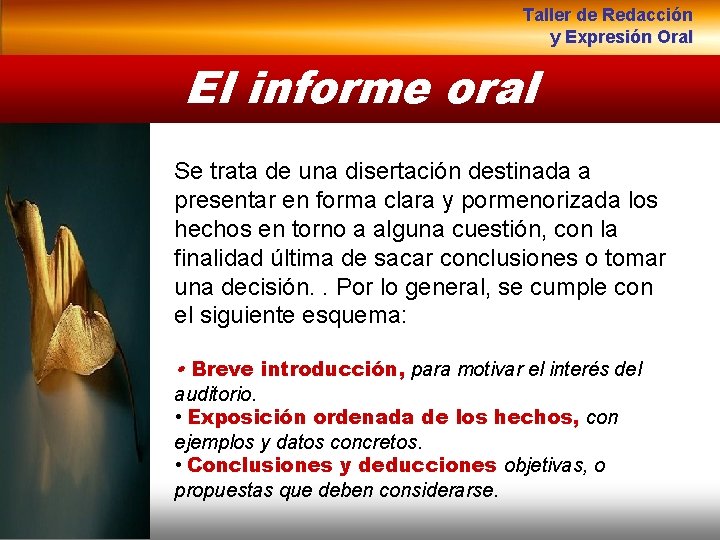 Taller de Redacción
y Expresión Oral

El informe oral

Se trata de una disertación destinada a presentar en forma clara y pormenorizada los hechos en torno a alguna cuestión, con la finalidad última de sacar conclusiones o tomar una decisión. . Por lo general, se cumple con el siguiente esquema:

• Breve introducción, para motivar el interés del auditorio.
• Exposición ordenada de los hechos, con ejemplos y datos concretos.
• Conclusiones y deducciones objetivas, o propuestas que deben considerarse.